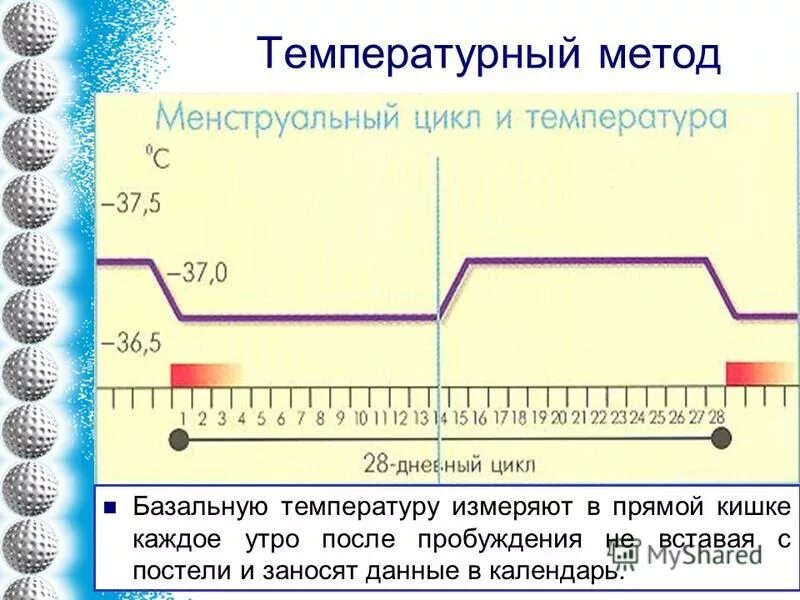 Температурный метод

Менструальный цикл и температура

°C

–37,5

–37,0

–36,5

1 2 3 4 5 6 7 8 9 10 11 12 13 14 15 16 17 18 19 20 21 22 23 24 25 26 27 28

28-дневный цикл

Базальную температуру измеряют в прямой кишке каждое утро после пробуждения не вставая с постели и заносят данные в календарь.

MyShared